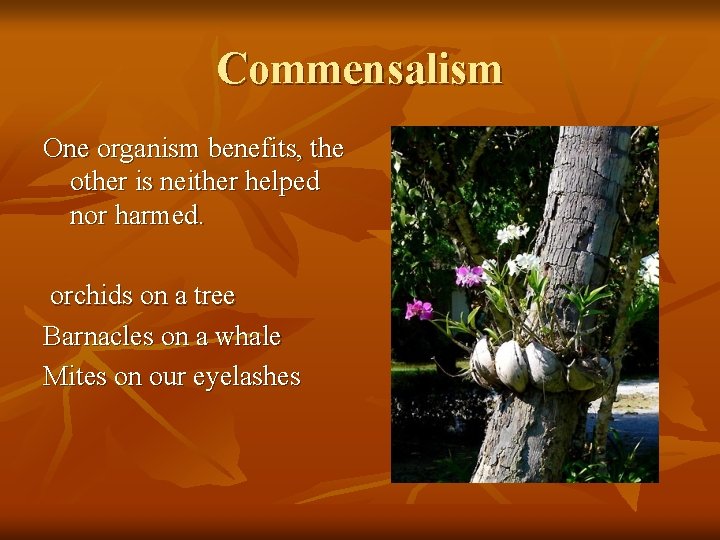 Commensalism

One organism benefits, the other is neither helped nor harmed.

orchids on a tree

Barnacles on a whale

Mites on our eyelashes